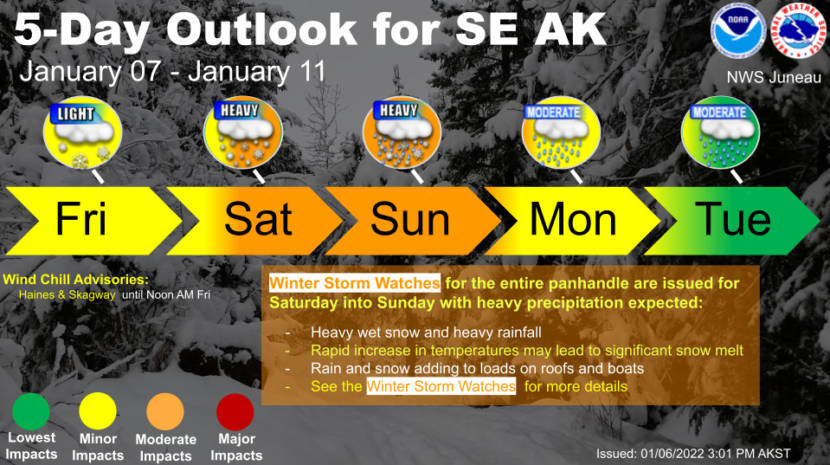 5-Day Outlook for SE AK
January 07 - January 11

NOAA
NATIONAL WEATHER SERVICE
NWS Juneau

LIGHT
HEAVY
HEAVY
MODERATE
MODERATE

Fri
Sat
Sun
Mon
Tue

Wind Chill Advisories:
Haines & Skagway until Noon AM Fri

Winter Storm Watches for the entire panhandle are issued for Saturday into Sunday with heavy precipitation expected:

- Heavy wet snow and heavy rainfall
- Rapid increase in temperatures may lead to significant snow melt
- Rain and snow adding to loads on roofs and boats
- See the Winter Storm Watches for more details

Lowest Impacts
Minor Impacts
Moderate Impacts
Major Impacts

Issued: 01/06/2022 3:01 PM AKST